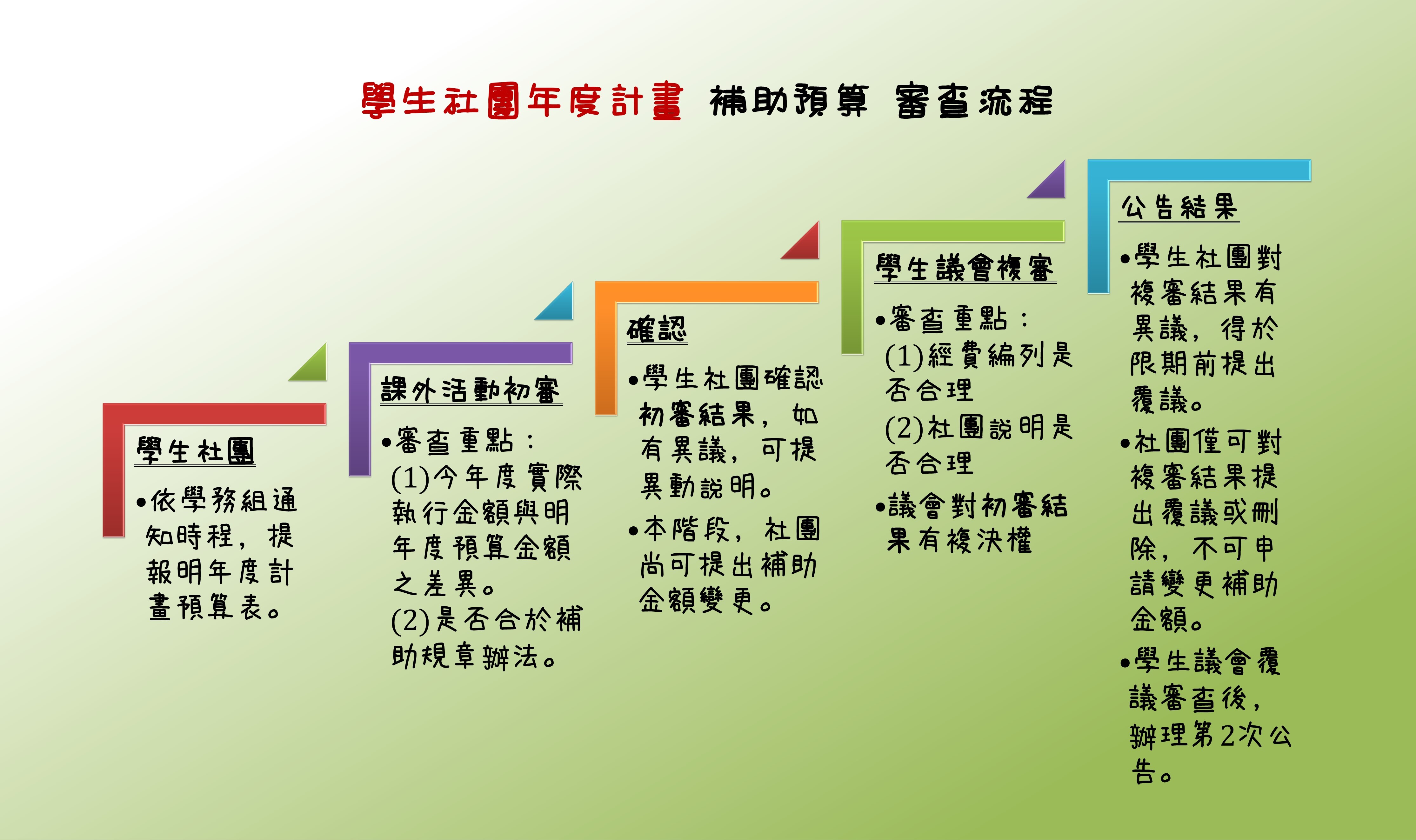 學生社團年度計畫 補助預算 審查流程

學生社團

•依學務組通知時程，提報明年度計畫預算表。

課外活動初審

•審查重點：
(1)今年度實際執行金額與明年度預算金額之差異。
(2)是否合於補助規章辦法。

確認

•學生社團確認初審結果，如有異議，可提異動說明。

•本階段，社團尚可提出補助金額變更。

學生議會複審

•審查重點：
(1)經費編列是否合理
(2)社團說明是否合理

•議會對初審結果有複決權

公告結果

•學生社團對複審結果有異議，得於限期前提出覆議。

•社團僅可對複審結果提出覆議或刪除，不可申請變更補助金額。

•學生議會覆議審查後，辦理第2次公告。